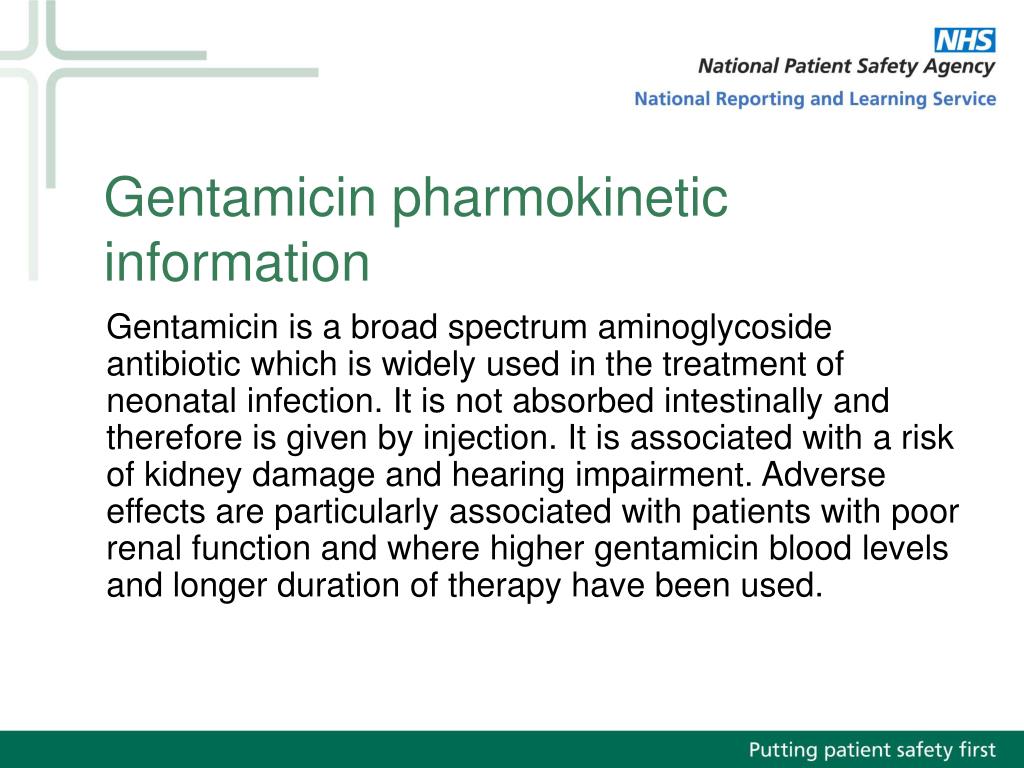 NHS
National Patient Safety Agency
National Reporting and Learning Service

Gentamicin pharmokinetic information

Gentamicin is a broad spectrum aminoglycoside antibiotic which is widely used in the treatment of neonatal infection. It is not absorbed intestinally and therefore is given by injection. It is associated with a risk of kidney damage and hearing impairment. Adverse effects are particularly associated with patients with poor renal function and where higher gentamicin blood levels and longer duration of therapy have been used.

Putting patient safety first